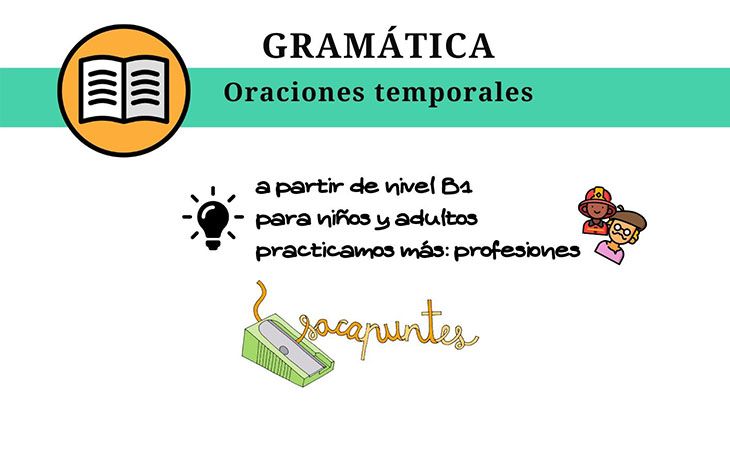 GRAMÁTICA

Oraciones temporales

a partir de nivel B1
para niños y adultos
practicamos más: profesiones

sacapuntes